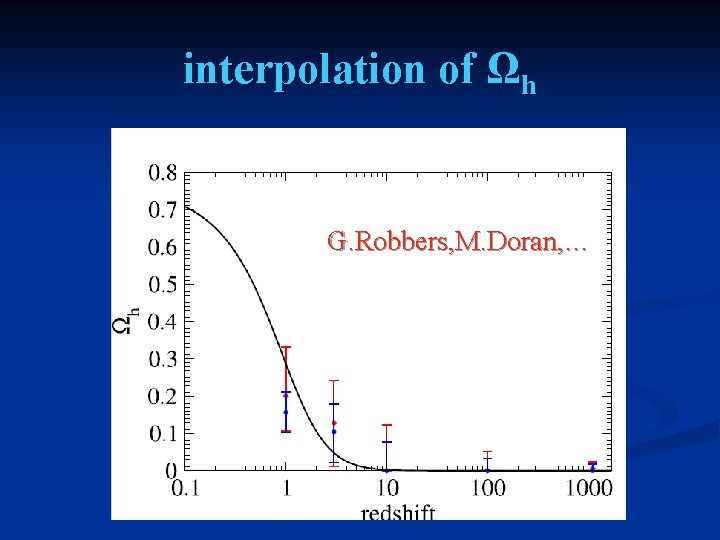 interpolation of $\Omega_h$

0.8
0.7
0.6
0.5
0.4
0.3
0.2
0.1
0

$\Omega_h$

G.Robbers,M.Doran,...

0.1
1
10
100
1000

redshift